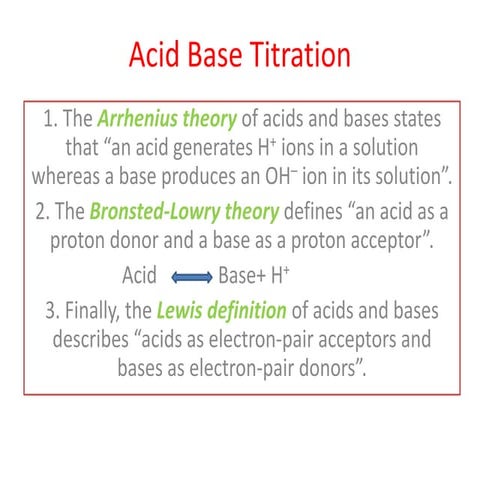 Acid Base Titration

1. The Arrhenius theory of acids and bases states that “an acid generates $H^+$ ions in a solution whereas a base produces an $OH^-$ ion in its solution”.

2. The Bronsted-Lowry theory defines “an acid as a proton donor and a base as a proton acceptor”.

Acid $\Longleftrightarrow$ Base+ $H^+$

3. Finally, the Lewis definition of acids and bases describes “acids as electron-pair acceptors and bases as electron-pair donors”.